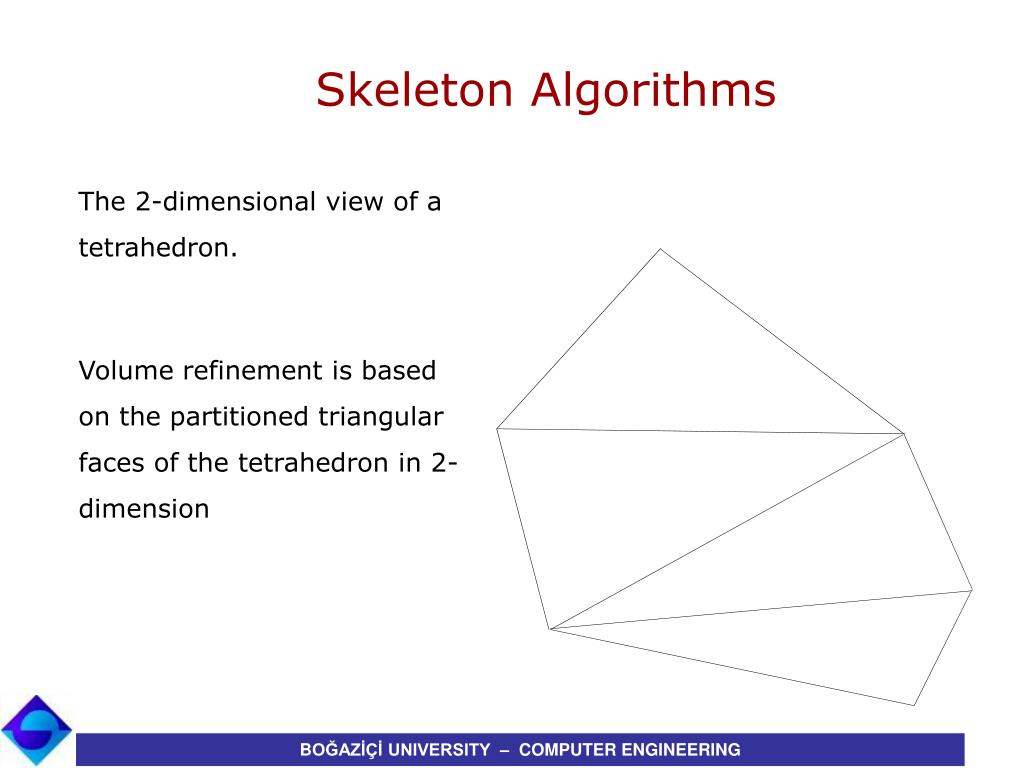 Skeleton Algorithms

The 2-dimensional view of a tetrahedron.

Volume refinement is based on the partitioned triangular faces of the tetrahedron in 2-dimension

BOĞAZİÇİ UNIVERSITY – COMPUTER ENGINEERING